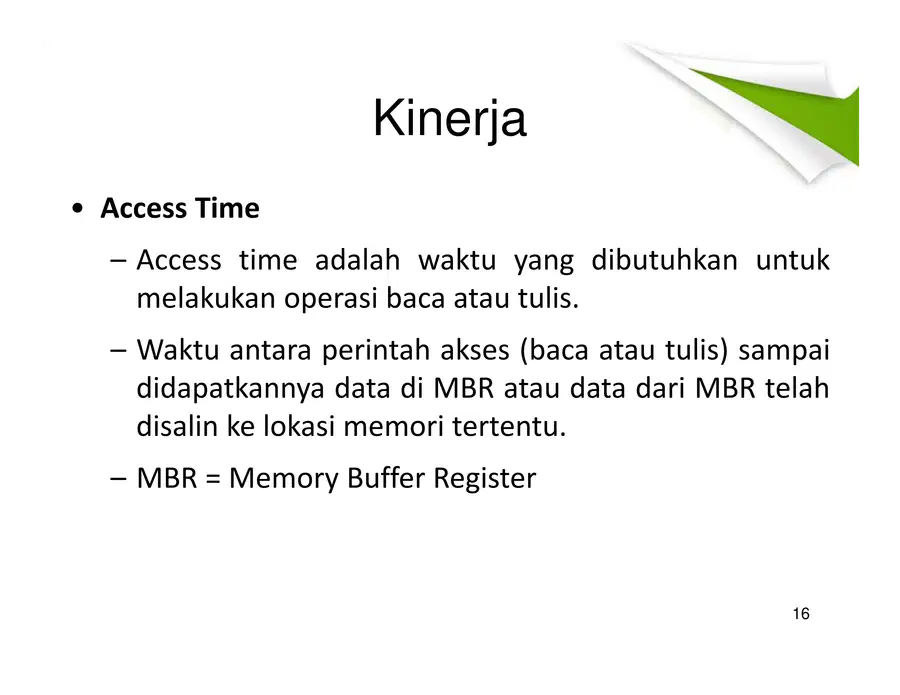 Kinerja

• Access Time

– Access time adalah waktu yang dibutuhkan untuk melakukan operasi baca atau tulis.

– Waktu antara perintah akses (baca atau tulis) sampai didapatkannya data di MBR atau data dari MBR telah disalin ke lokasi memori tertentu.

– MBR = Memory Buffer Register

16